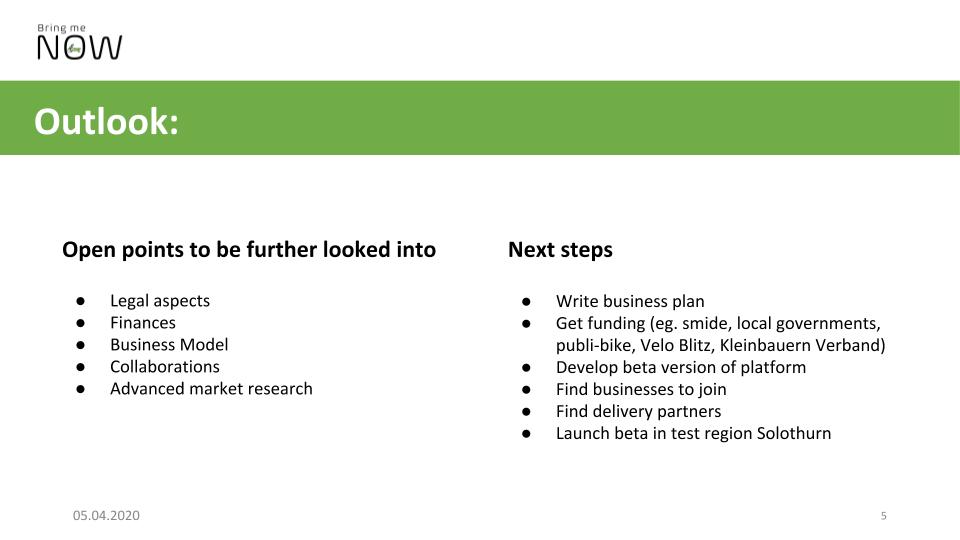 Bring me
NOW

Outlook:

Open points to be further looked into

● Legal aspects
● Finances
● Business Model
● Collaborations
● Advanced market research

Next steps

● Write business plan
● Get funding (eg. smide, local governments, publi-bike, Velo Blitz, Kleinbauern Verband)
● Develop beta version of platform
● Find businesses to join
● Find delivery partners
● Launch beta in test region Solothurn

05.04.2020

5